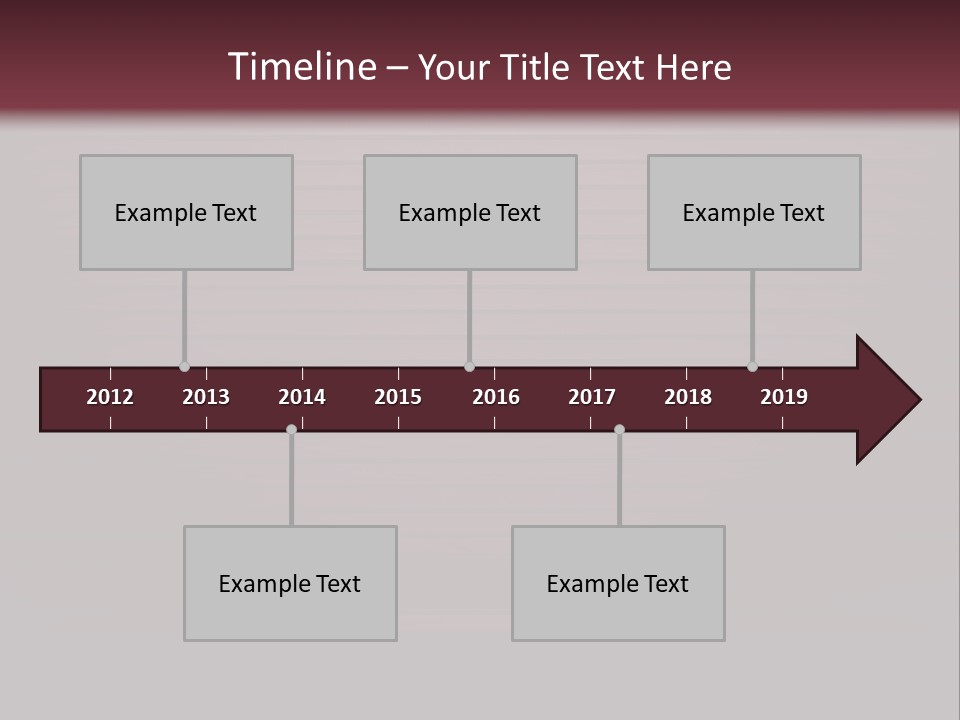 Timeline – Your Title Text Here

Example Text

Example Text

Example Text

2012 2013 2014 2015 2016 2017 2018 2019

Example Text

Example Text